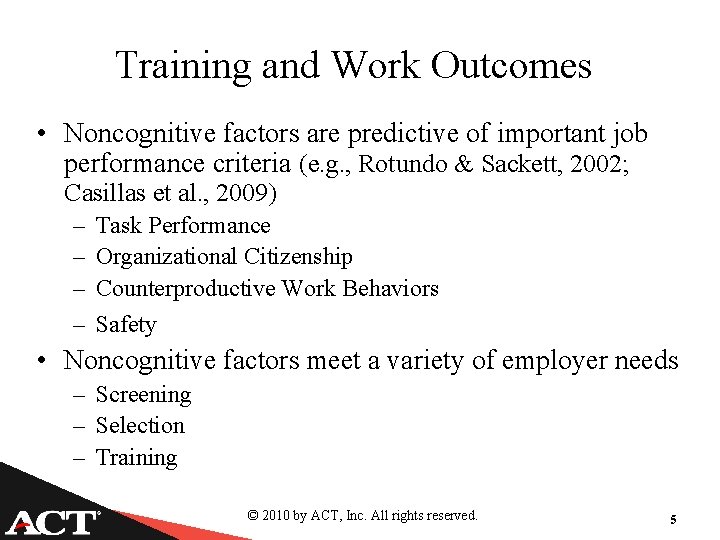 Training and Work Outcomes

• Noncognitive factors are predictive of important job performance criteria (e.g., Rotundo & Sackett, 2002; Casillas et al., 2009)
– Task Performance
– Organizational Citizenship
– Counterproductive Work Behaviors
– Safety

• Noncognitive factors meet a variety of employer needs
– Screening
– Selection
– Training

ACT

© 2010 by ACT, Inc. All rights reserved.

5